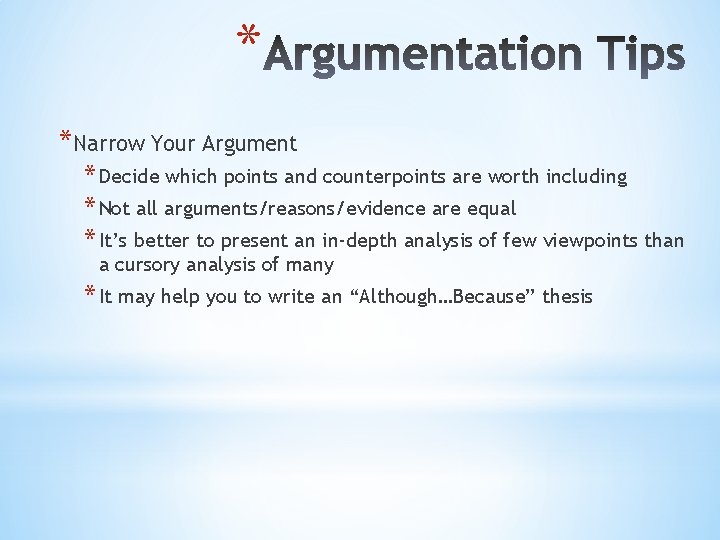 *Argumentation Tips

*Narrow Your Argument
*Decide which points and counterpoints are worth including
*Not all arguments/reasons/evidence are equal
*It’s better to present an in-depth analysis of few viewpoints than a cursory analysis of many
*It may help you to write an “Although…Because” thesis